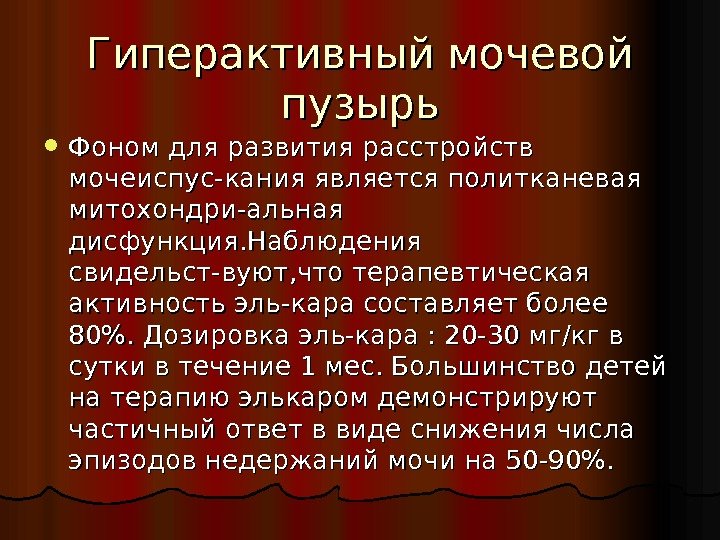 Гиперактивный мочевой пузырь

Фоном для развития расстройств мочеиспус-кания является политканевая митохондри-альная дисфункция.Наблюдения свидельст-вуют,что терапевтическая активность эль-кара составляет более 80%. Дозировка эль-кара : 20-30 мг/кг в сутки в течение 1 мес. Большинство детей на терапию элькаром демонстрируют частичный ответ в виде снижения числа эпизодов недержаний мочи на 50-90%.